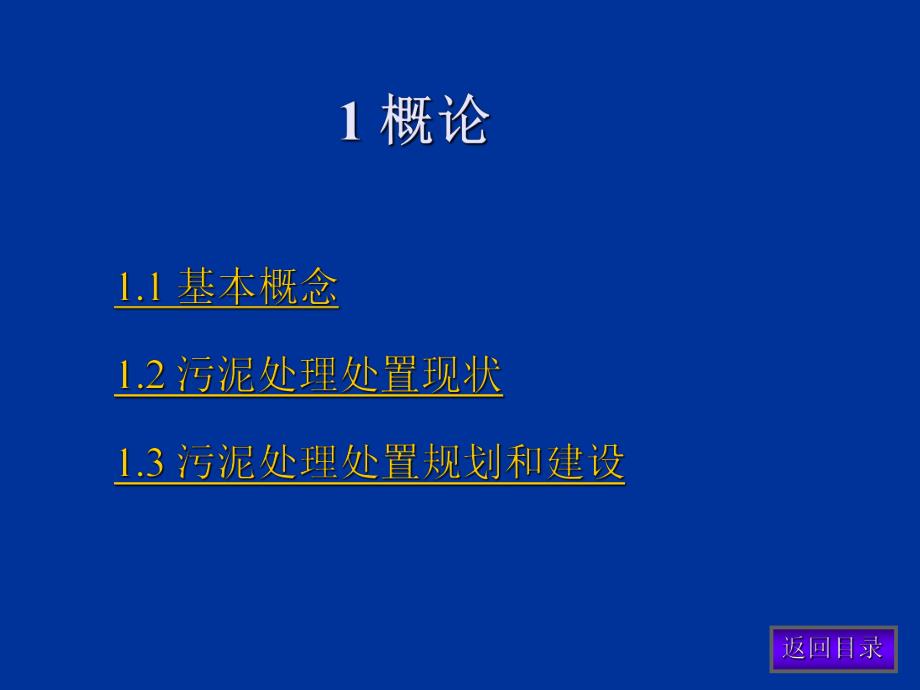 1 概论

1.1 基本概念

1.2 污泥处理处置现状

1.3 污泥处理处置规划和建设

返回目录